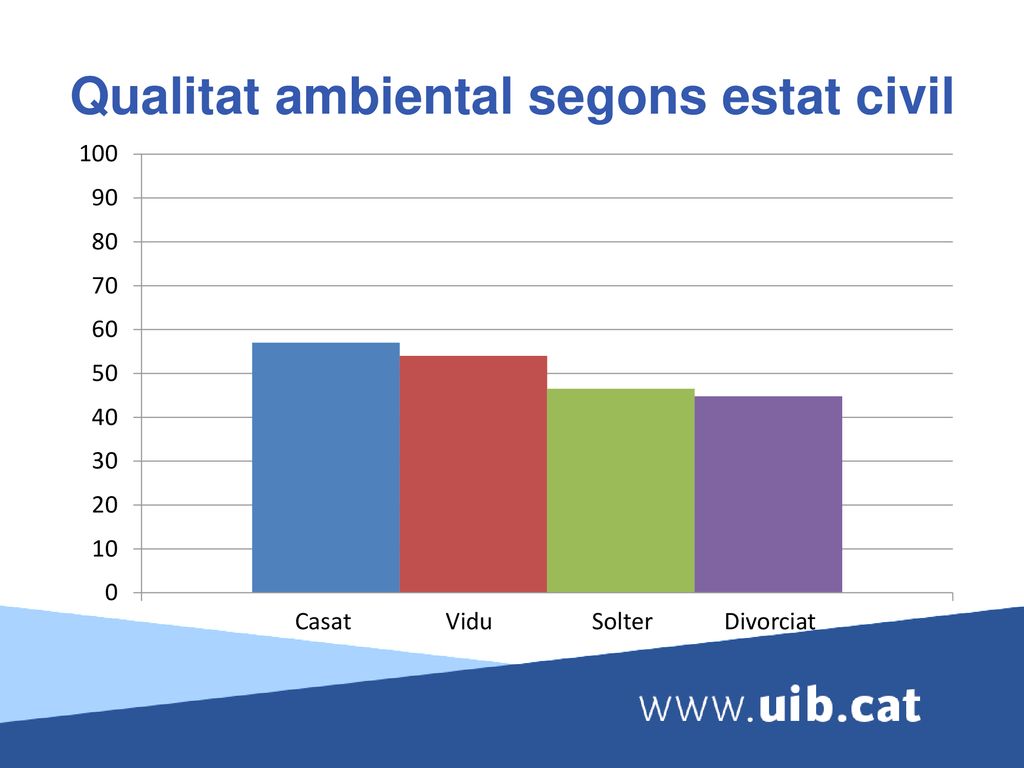 Qualitat ambiental segons estat civil

100
90
80
70
60
50
40
30
20
10
0

Casat
Vidu
Solter
Divorciat

www.uib.cat